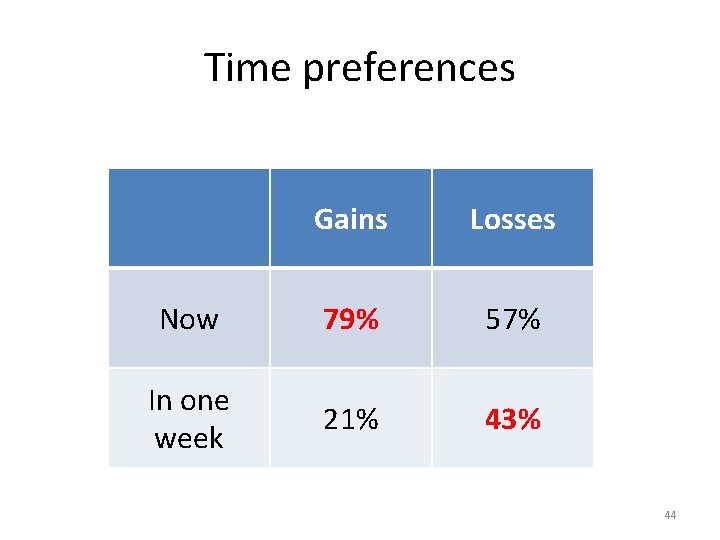 Time preferences

| | Gains | Losses |
|---|---|---|
| Now | 79% | 57% |
| In one week | 21% | 43% |

44